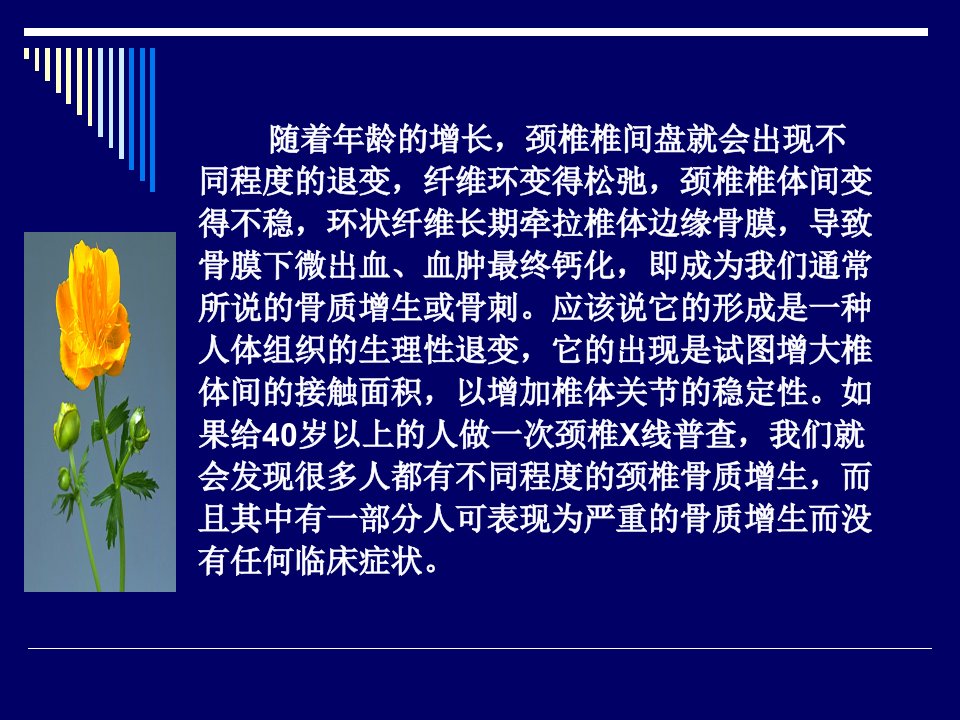 随着年龄的增长，颈椎椎间盘就会出现不同程度的退变，纤维环变得松弛，颈椎椎体间变得不稳，环状纤维长期牵拉椎体边缘骨膜，导致骨膜下微出血、血肿最终钙化，即成为我们通常所说的骨质增生或骨刺。应该说它的形成是一种人体组织的生理性退变，它的出现是试图增大椎体间的接触面积，以增加椎体关节的稳定性。如果给40岁以上的人做一次颈椎X线普查，我们就会发现很多人都有不同程度的颈椎骨质增生，而且其中有一部分人可表现为严重的骨质增生而没有任何临床症状。